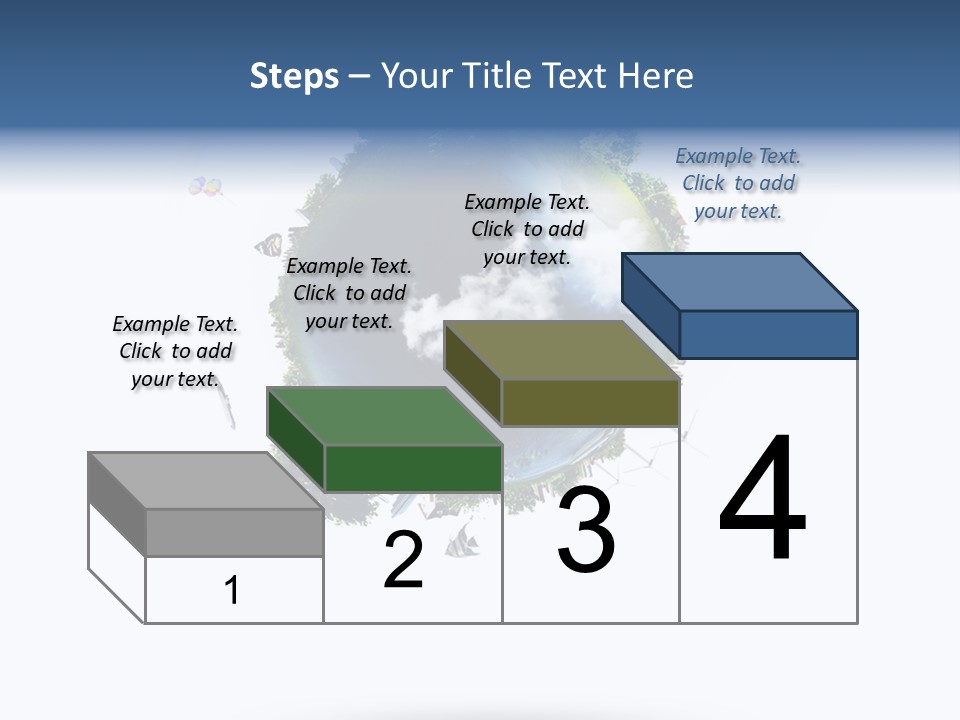 Steps – Your Title Text Here

Example Text. Click to add your text.

Example Text. Click to add your text.

Example Text. Click to add your text.

Example Text. Click to add your text.

1

2

3

4